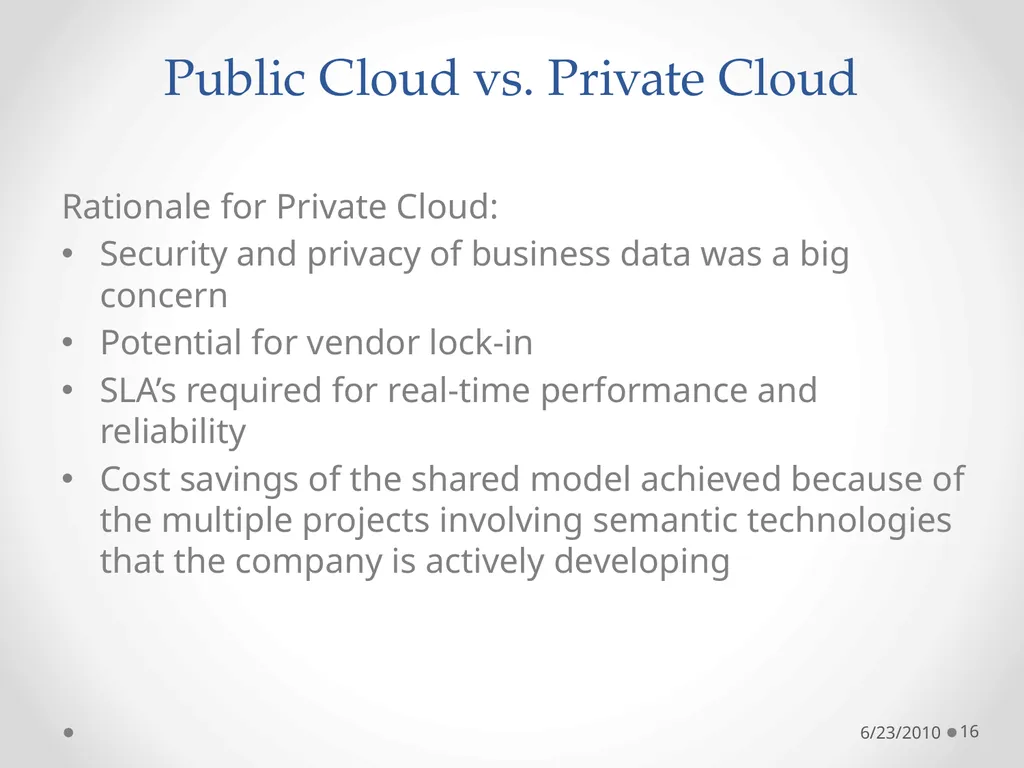 Public Cloud vs. Private Cloud

Rationale for Private Cloud:

• Security and privacy of business data was a big concern
• Potential for vendor lock-in
• SLA’s required for real-time performance and reliability
• Cost savings of the shared model achieved because of the multiple projects involving semantic technologies that the company is actively developing

6/23/2010 16